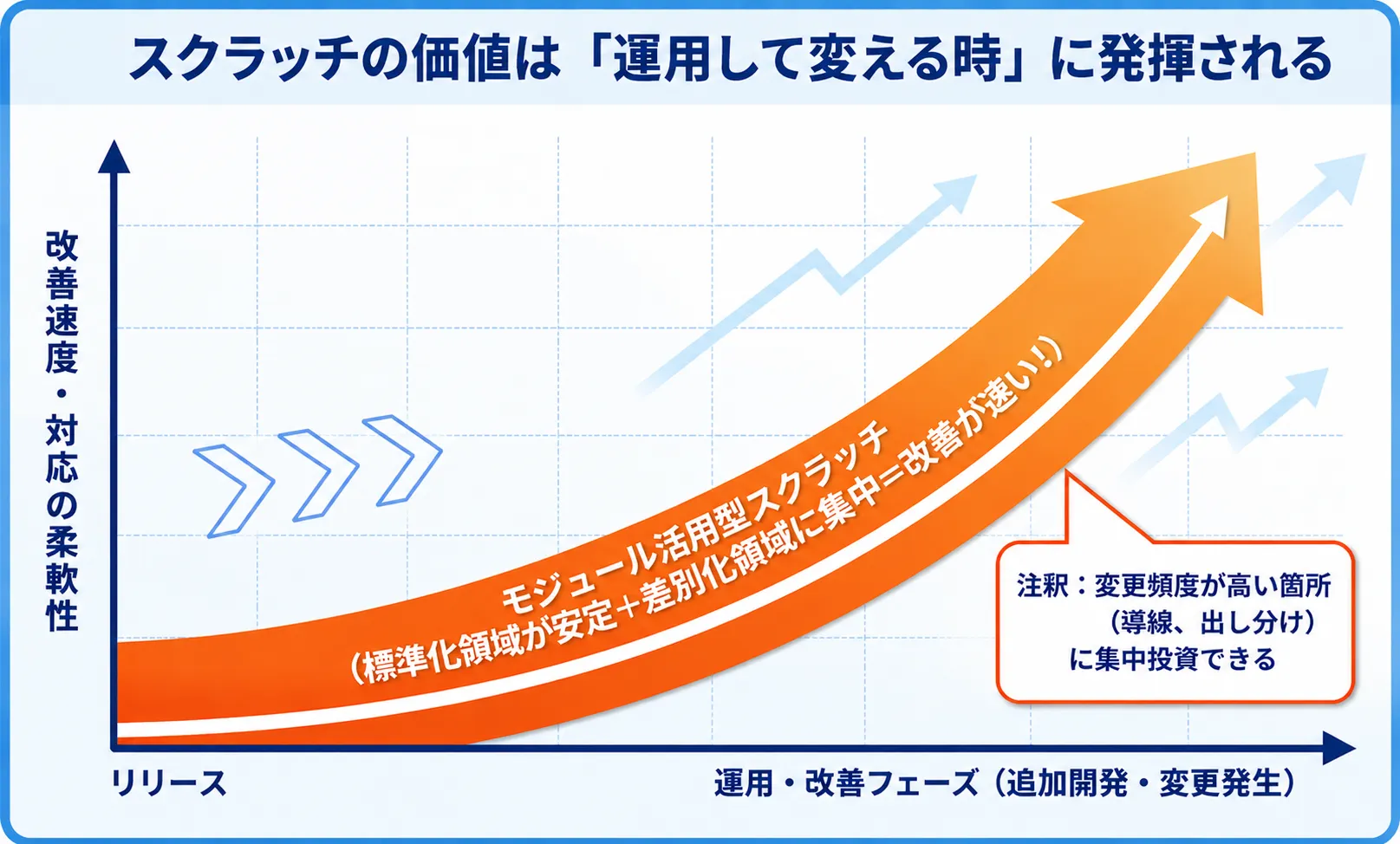 スクラッチの価値は「運用して変える時」に発揮される

改善速度・対応の柔軟性

モジュール活用型スクラッチ
（標準化領域が安定＋差別化領域に集中＝改善が速い！）

注釈：変更頻度が高い箇所（導線、出し分け）に集中投資できる

リリース

運用・改善フェーズ（追加開発・変更発生）